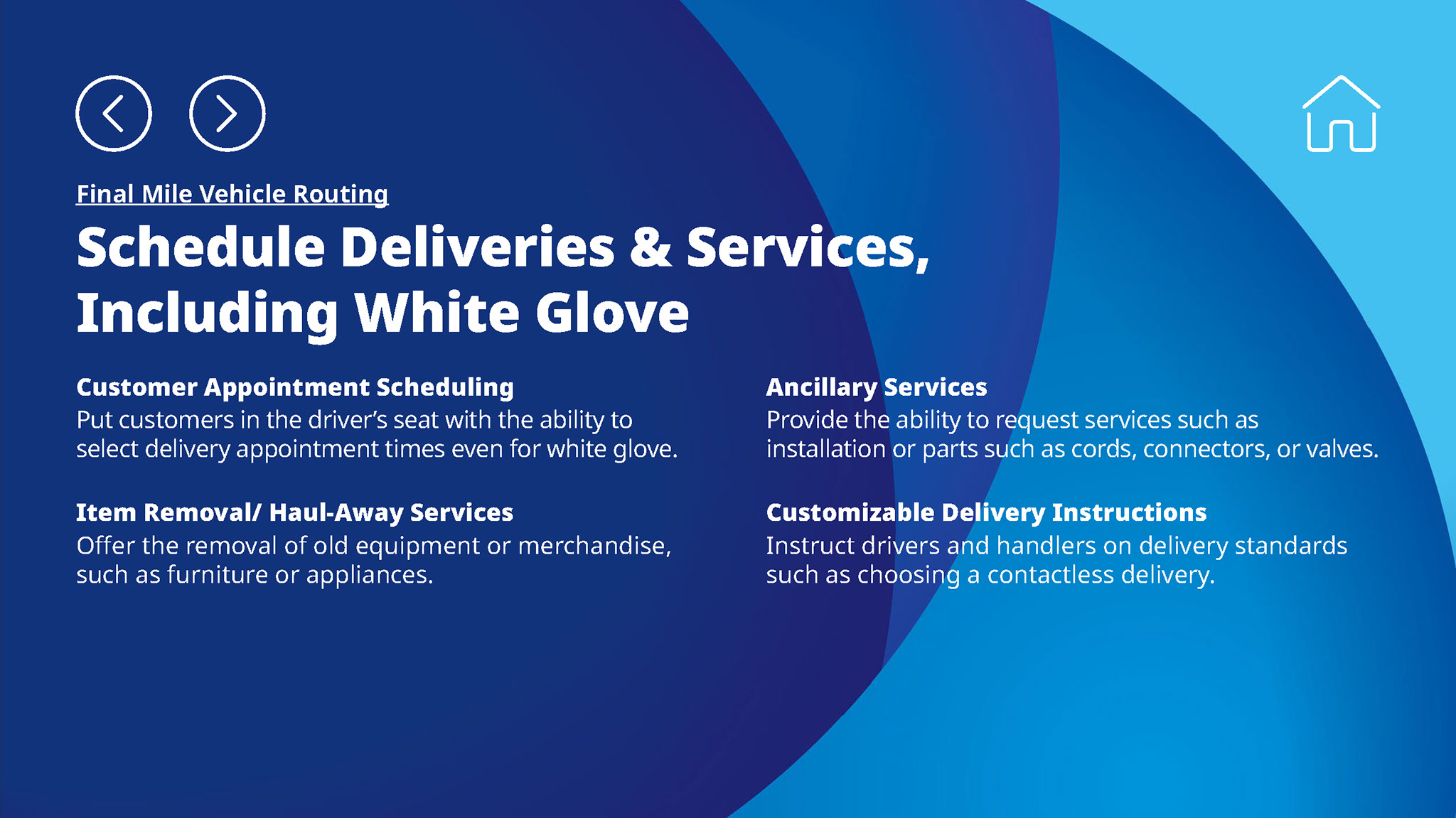 Final Mile Vehicle Routing

Schedule Deliveries & Services, Including White Glove

Customer Appointment Scheduling
Put customers in the driver's seat with the ability to select delivery appointment times even for white glove.

Item Removal/ Haul-Away Services
Offer the removal of old equipment or merchandise, such as furniture or appliances.

Ancillary Services
Provide the ability to request services such as installation or parts such as cords, connectors, or valves.

Customizable Delivery Instructions
Instruct drivers and handlers on delivery standards such as choosing a contactless delivery.